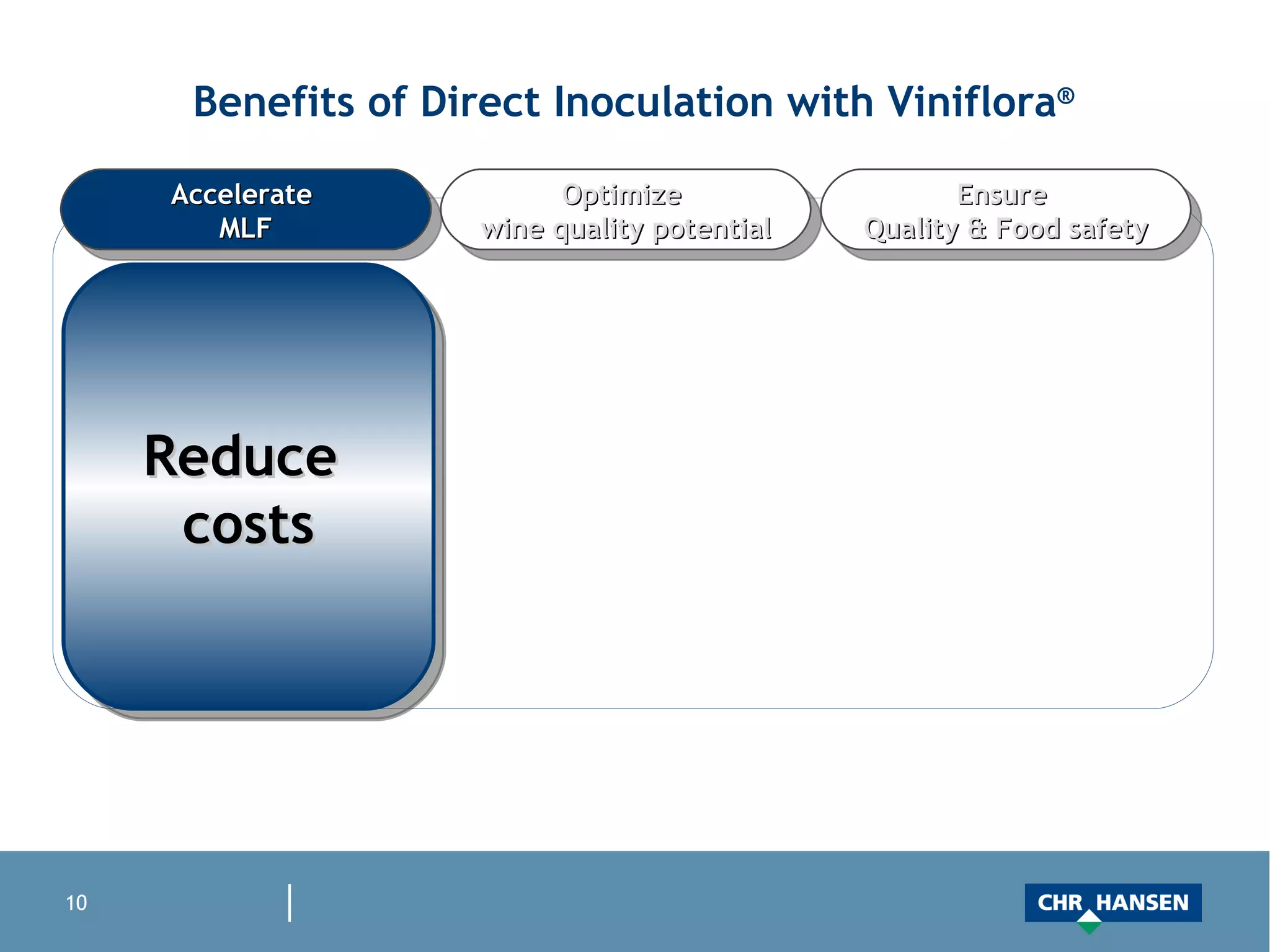 Benefits of Direct Inoculation with Viniflora®

Accelerate MLF

Optimize wine quality potential

Ensure Quality & Food safety

Reduce costs

10

CHR HANSEN